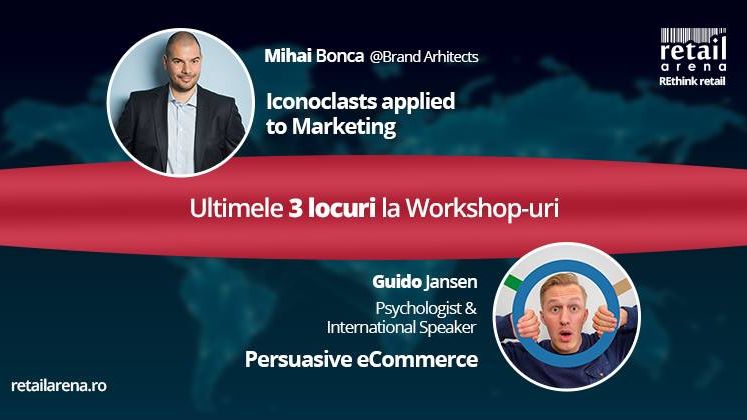 Mihai Bonca @Brand Arhitects

Iconoclasts applied to Marketing

retail arena
REthink retail

Ultimele 3 locuri la Workshop-uri

Guido Jansen

Psychologist & International Speaker

Persuasive eCommerce

retailarena.ro